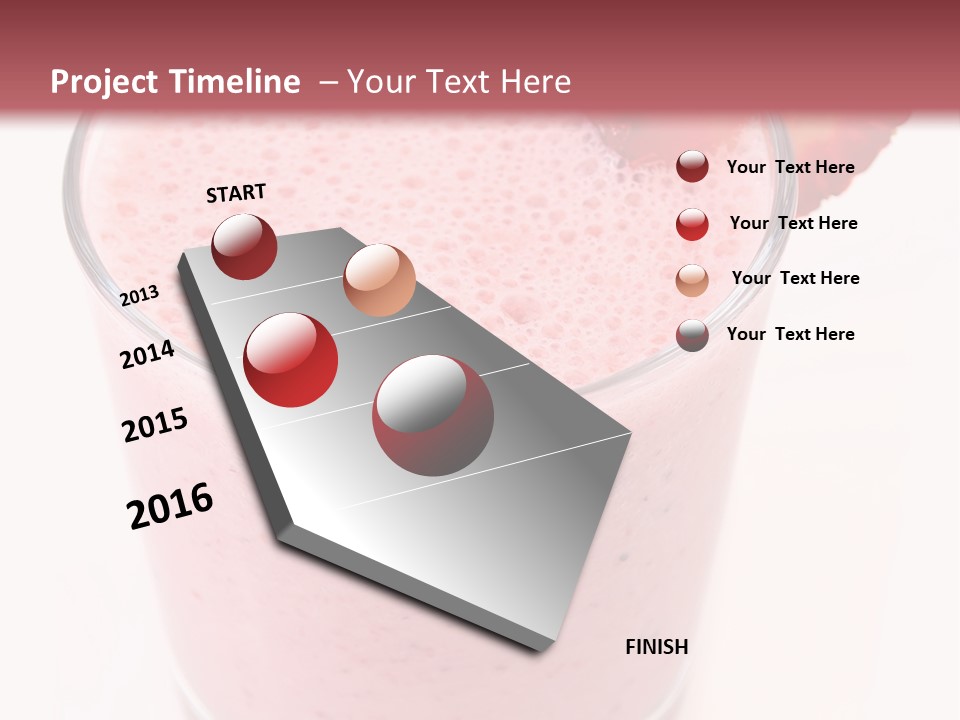 Project Timeline – Your Text Here

START

2013

2014

2015

2016

FINISH

Your Text Here

Your Text Here

Your Text Here

Your Text Here